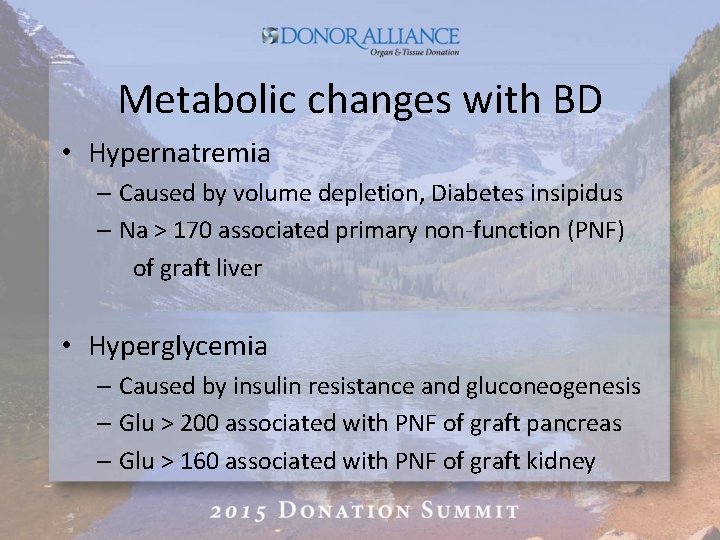 DONOR ALLIANCE
Organ & Tissue Donation

Metabolic changes with BD

• Hypernatremia
– Caused by volume depletion, Diabetes insipidus
– Na > 170 associated primary non-function (PNF) of graft liver

• Hyperglycemia
– Caused by insulin resistance and gluconeogenesis
– Glu > 200 associated with PNF of graft pancreas
– Glu > 160 associated with PNF of graft kidney

2015 DONATION SUMMIT